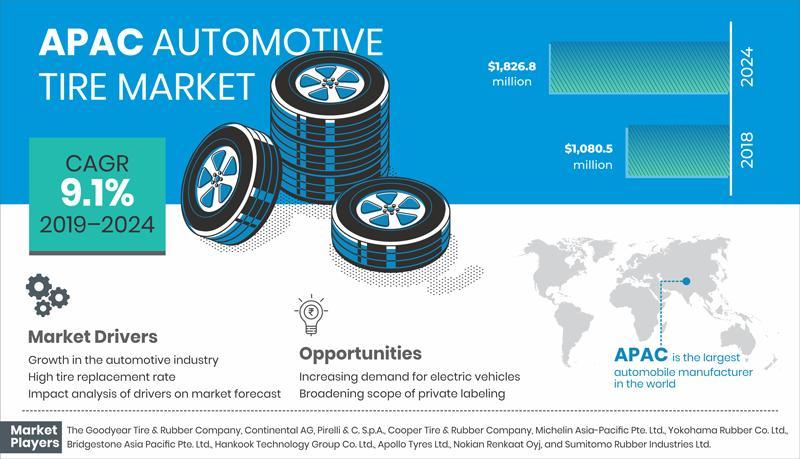 APAC AUTOMOTIVE TIRE MARKET

$1,826.8 million

2024

$1,080.5 million

2018

CAGR
9.1%
2019–2024

Market Drivers
Growth in the automotive industry
High tire replacement rate
Impact analysis of drivers on market forecast

Opportunities
Increasing demand for electric vehicles
Broadening scope of private labeling

APAC is the largest automobile manufacturer in the world

Market Players

The Goodyear Tire & Rubber Company, Continental AG, Pirelli & C. S.p.A., Cooper Tire & Rubber Company, Michelin Asia-Pacific Pte. Ltd., Yokohama Rubber Co. Ltd., Bridgestone Asia Pacific Pte. Ltd., Hankook Technology Group Co. Ltd., Apollo Tyres Ltd., Nokian Renkaat Oyj, and Sumitomo Rubber Industries Ltd.